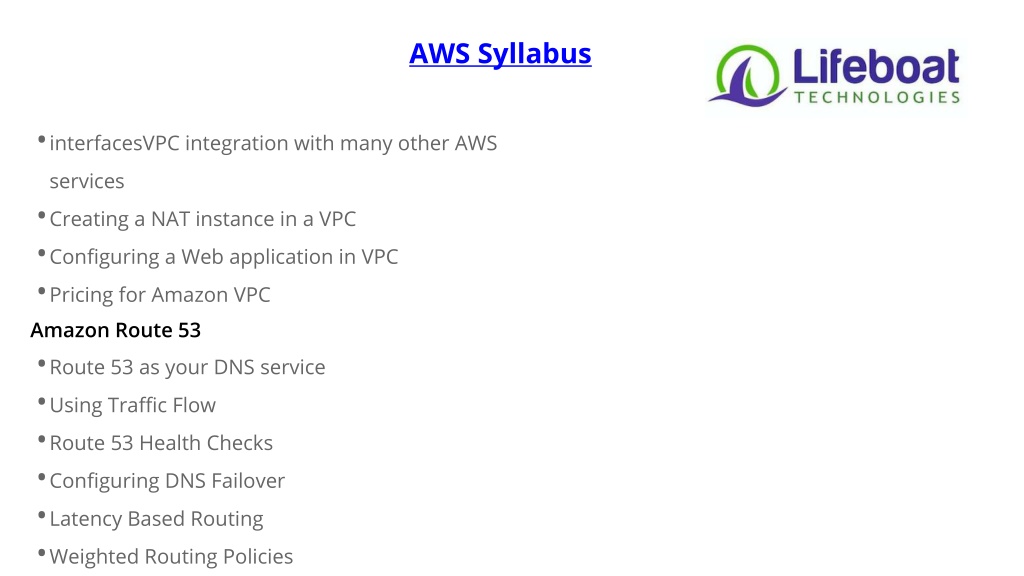 AWS Syllabus

Lifeboat
TECHNOLOGIES

• interfacesVPC integration with many other AWS services
• Creating a NAT instance in a VPC
• Configuring a Web application in VPC
• Pricing for Amazon VPC

Amazon Route 53

• Route 53 as your DNS service
• Using Traffic Flow
• Route 53 Health Checks
• Configuring DNS Failover
• Latency Based Routing
• Weighted Routing Policies